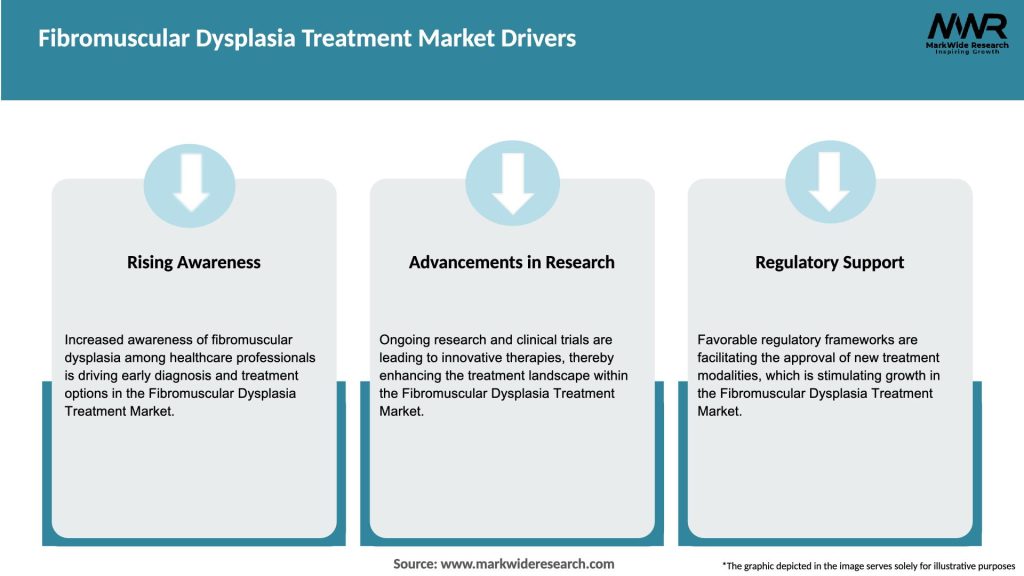 Fibromuscular Dysplasia Treatment Market Drivers

MWR
MarkWide Research
Inspiring Growth

Rising Awareness

Increased awareness of fibromuscular dysplasia among healthcare professionals is driving early diagnosis and treatment options in the Fibromuscular Dysplasia Treatment Market.

Advancements in Research

Ongoing research and clinical trials are leading to innovative therapies, thereby enhancing the treatment landscape within the Fibromuscular Dysplasia Treatment Market.

Regulatory Support

Favorable regulatory frameworks are facilitating the approval of new treatment modalities, which is stimulating growth in the Fibromuscular Dysplasia Treatment Market.

Source: www.markwideresearch.com

*The graphic depicted in the image serves solely for illustrative purposes